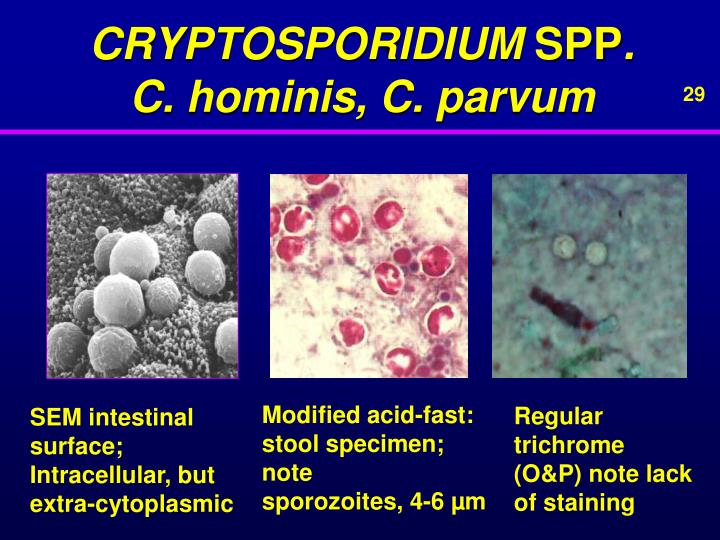 CRYPTOSPORIDIUM SPP.
C. hominis, C. parvum

29

SEM intestinal surface; Intracellular, but extra-cytoplasmic

Modified acid-fast: stool specimen; note sporozoites, 4-6 µm

Regular trichrome (O&P) note lack of staining